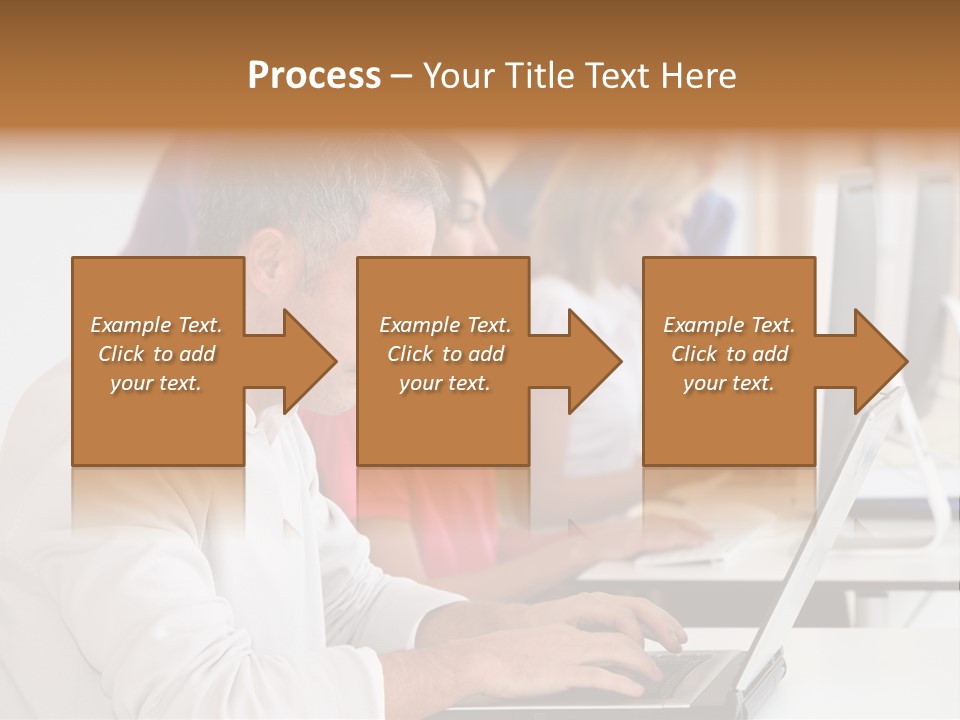 Process – Your Title Text Here

Example Text. Click to add your text.

Example Text. Click to add your text.

Example Text. Click to add your text.